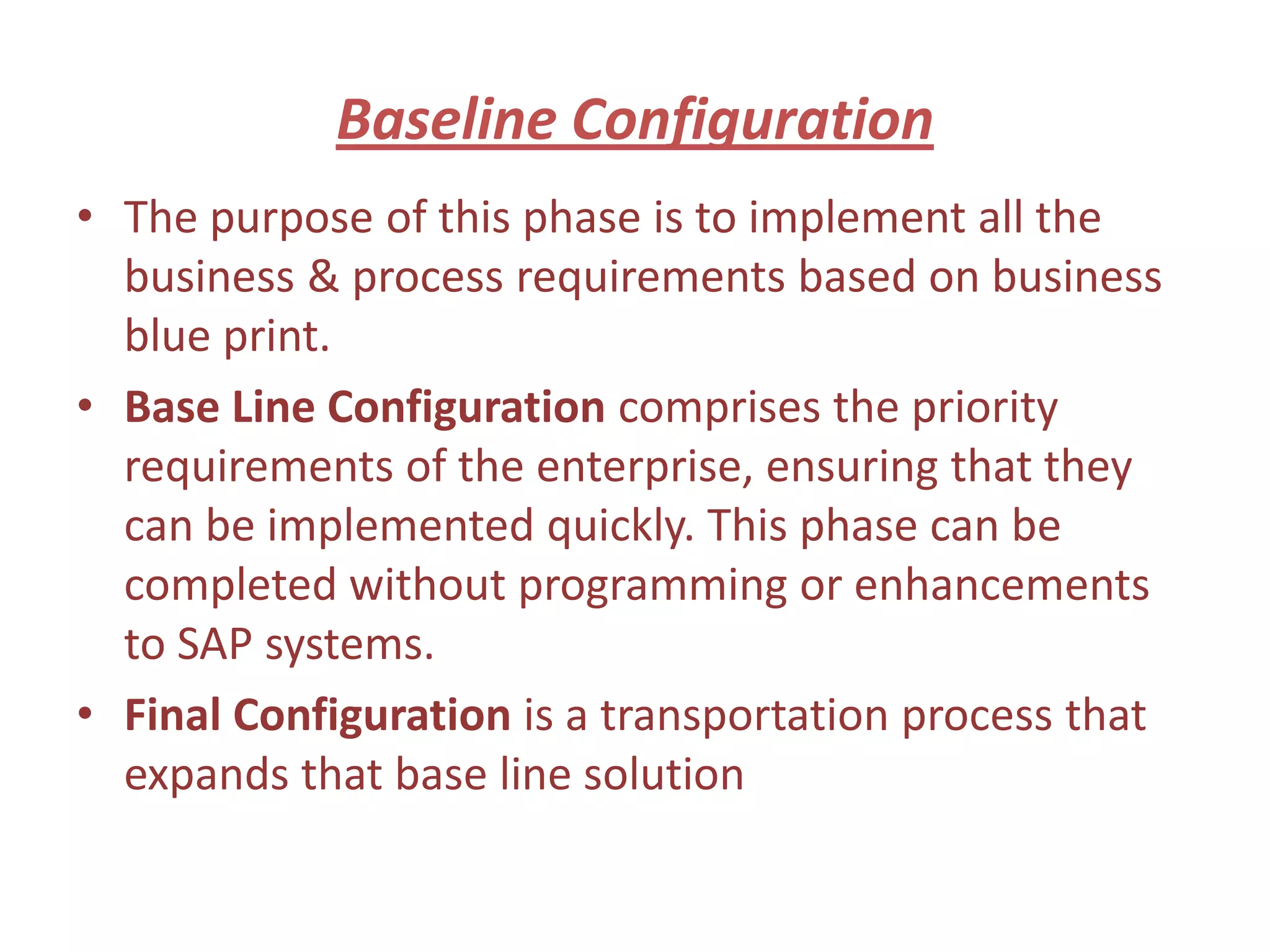 Baseline Configuration

• The purpose of this phase is to implement all the business & process requirements based on business blue print.

• Base Line Configuration comprises the priority requirements of the enterprise, ensuring that they can be implemented quickly. This phase can be completed without programming or enhancements to SAP systems.

• Final Configuration is a transportation process that expands that base line solution